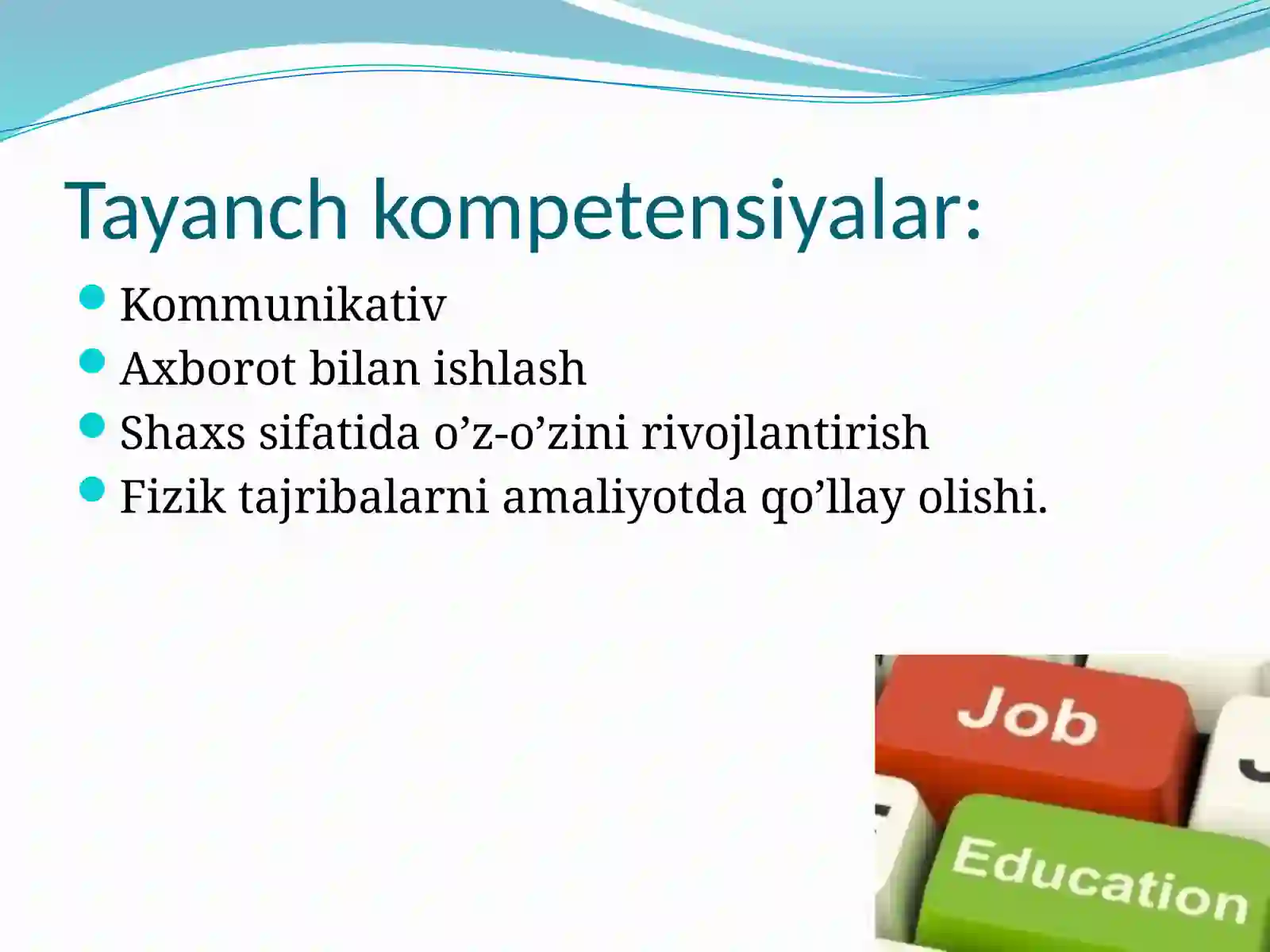 Tayanch kompetensiyalar:

Kommunikativ
Axborot bilan ishlash
Shaxs sifatida o’z-o’zini rivojlantirish
Fizik tajribalarni amaliyotda qo’llay olishi.

Job
Education